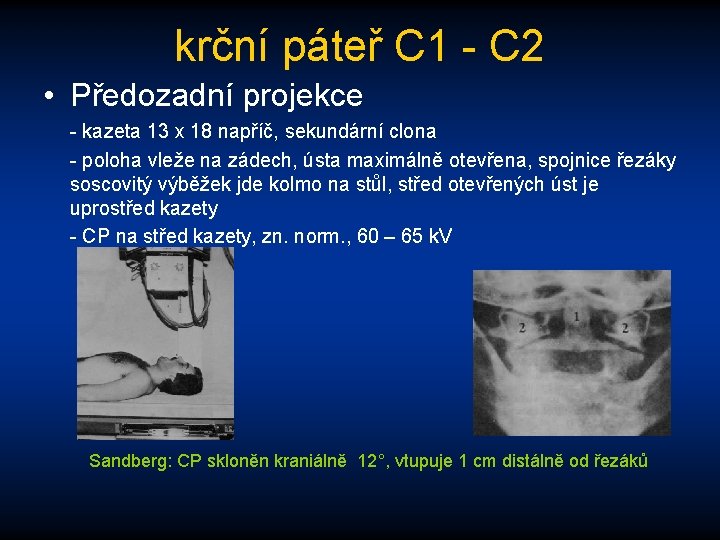 krční páteř C1 - C2

• Předozadní projekce

- kazeta 13 x 18 napříč, sekundární clona

- poloha vleže na zádech, ústa maximálně otevřena, spojnice řezáky soscovitý výběžek jde kolmo na stůl, střed otevřených úst je uprostřed kazety

- CP na střed kazety, zn. norm., 60 – 65 kV

2 1 2

Sandberg: CP skloněn kraniálně 12°, vtupuje 1 cm distálně od řezáků